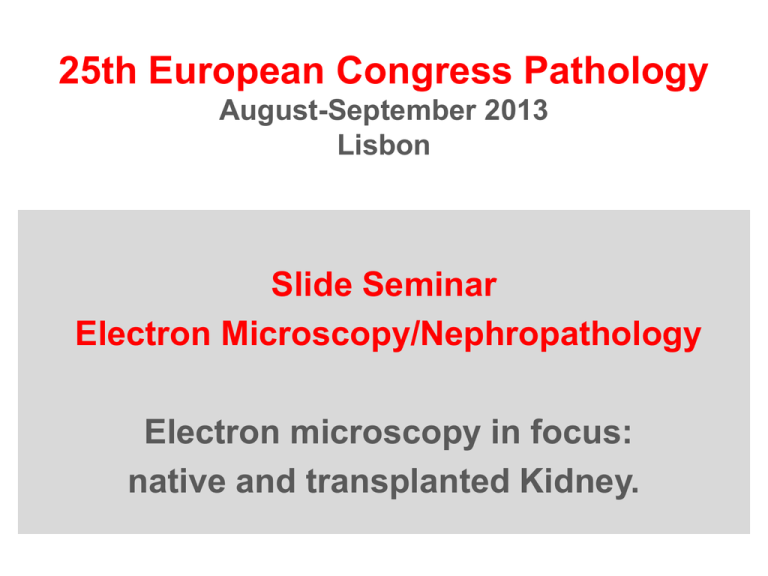 25th European Congress Pathology
August-September 2013
Lisbon

Slide Seminar
Electron Microscopy/Nephropathology

Electron microscopy in focus:
native and transplanted Kidney.